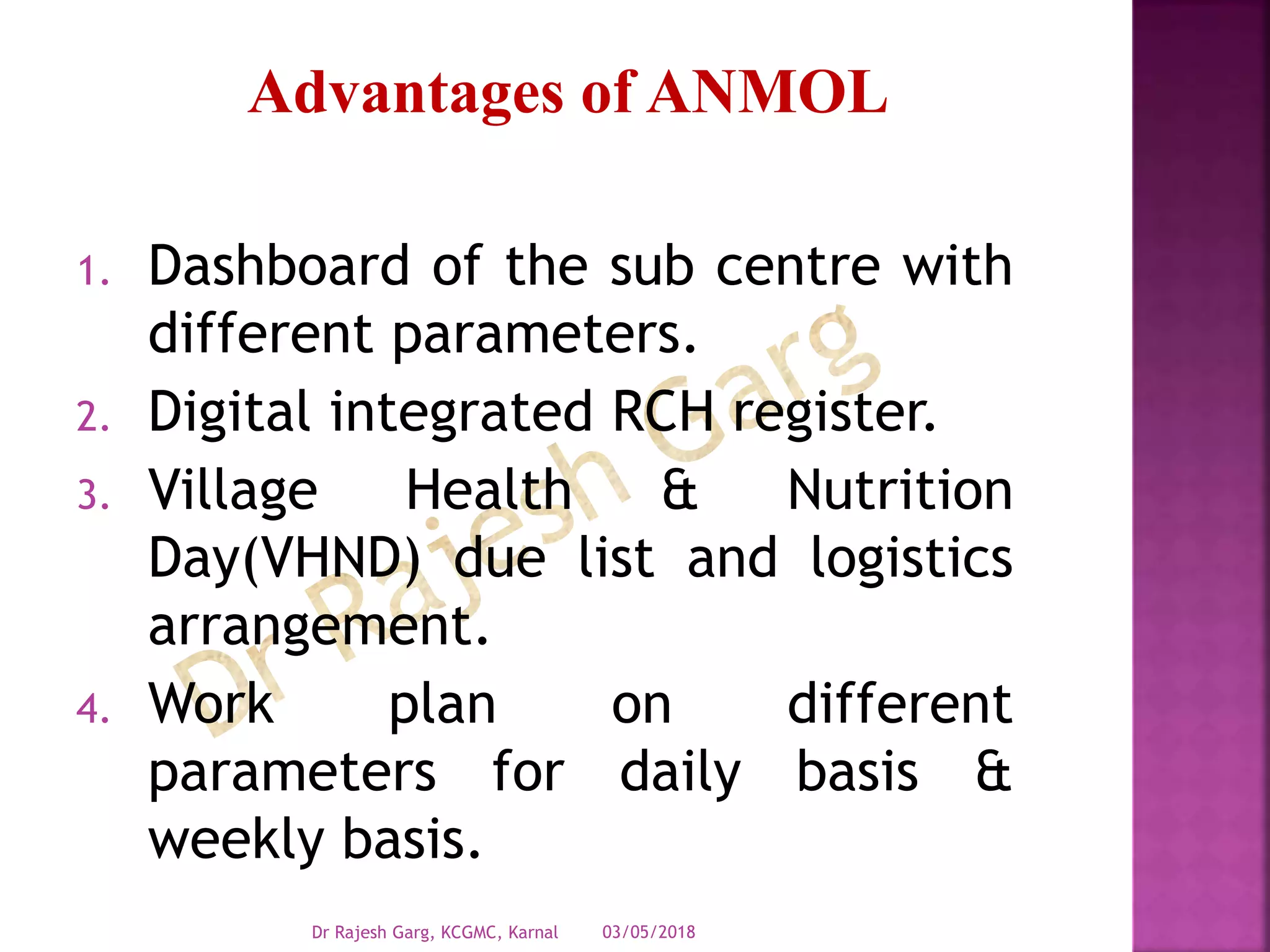 Advantages of ANMOL

1. Dashboard of the sub centre with different parameters.
2. Digital integrated RCH register.
3. Village Health & Nutrition Day(VHND) due list and logistics arrangement.
4. Work plan on different parameters for daily basis & weekly basis.

Dr Rajesh Garg

Dr Rajesh Garg, KCGMC, Karnal 03/05/2018